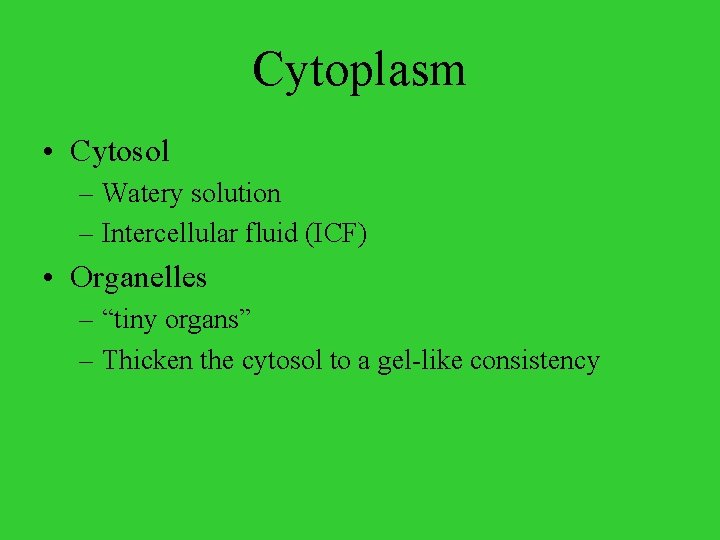 Cytoplasm

• Cytosol
– Watery solution
– Intercellular fluid (ICF)

• Organelles
– “tiny organs”
– Thicken the cytosol to a gel-like consistency